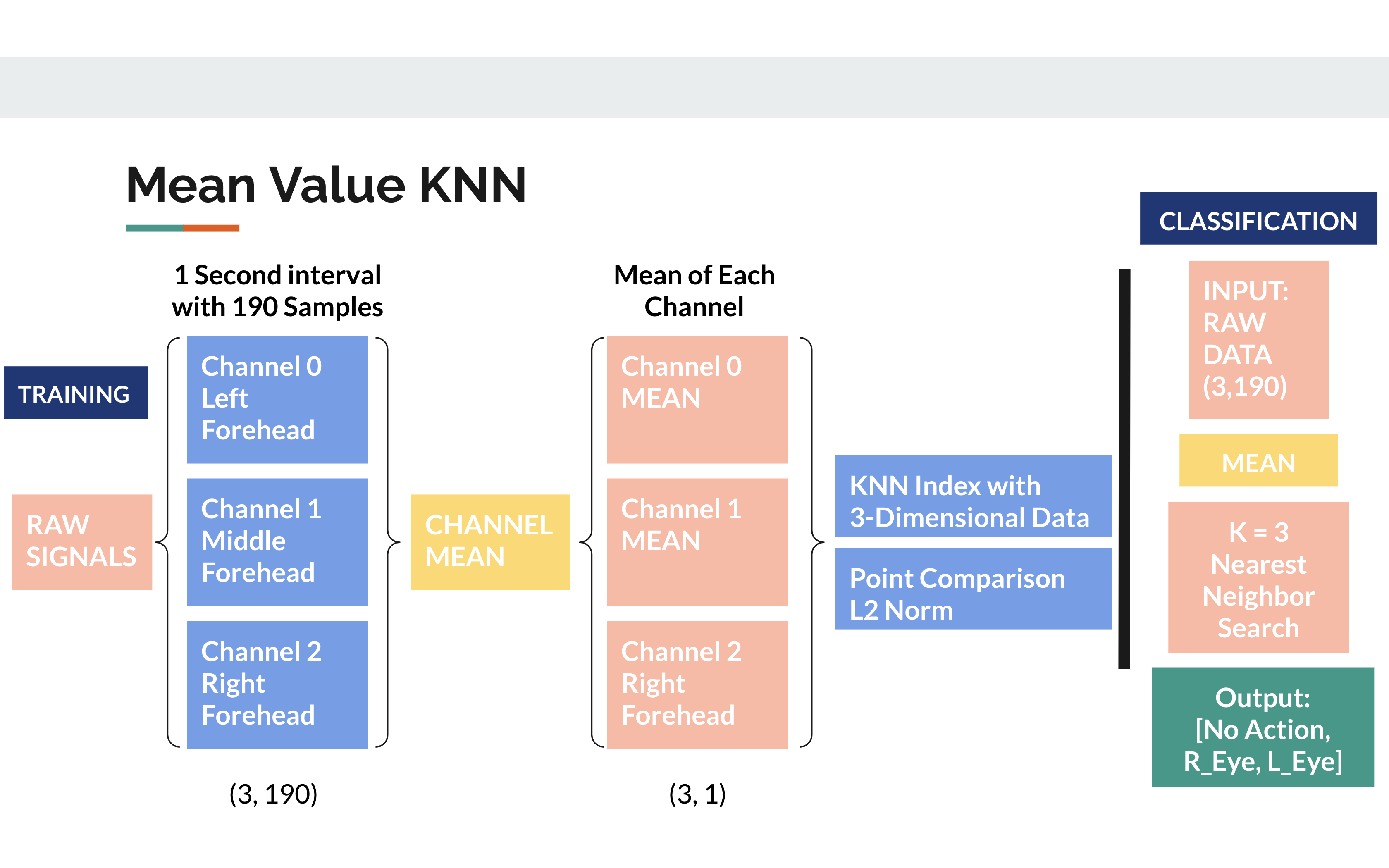 Mean Value KNN

TRAINING

RAW SIGNALS

1 Second interval with 190 Samples

Channel 0 Left Forehead

Channel 1 Middle Forehead

Channel 2 Right Forehead

(3, 190)

CHANNEL MEAN

Mean of Each Channel

Channel 0 MEAN

Channel 1 MEAN

Channel 2 Right Forehead

(3, 1)

KNN Index with 3-Dimensional Data

Point Comparison L2 Norm

CLASSIFICATION

INPUT: RAW DATA (3,190)

MEAN

K = 3 Nearest Neighbor Search

Output: [No Action, R_Eye, L_Eye]